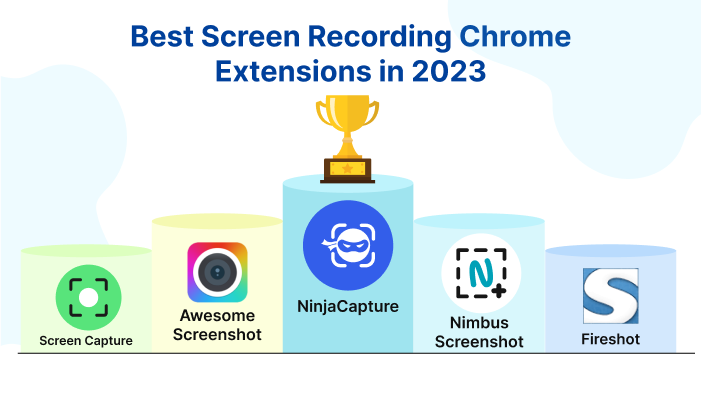 Best Screen Recording Chrome Extensions in 2023

Screen Capture

Awesome Screenshot

NinjaCapture

Nimbus Screenshot

Fireshot